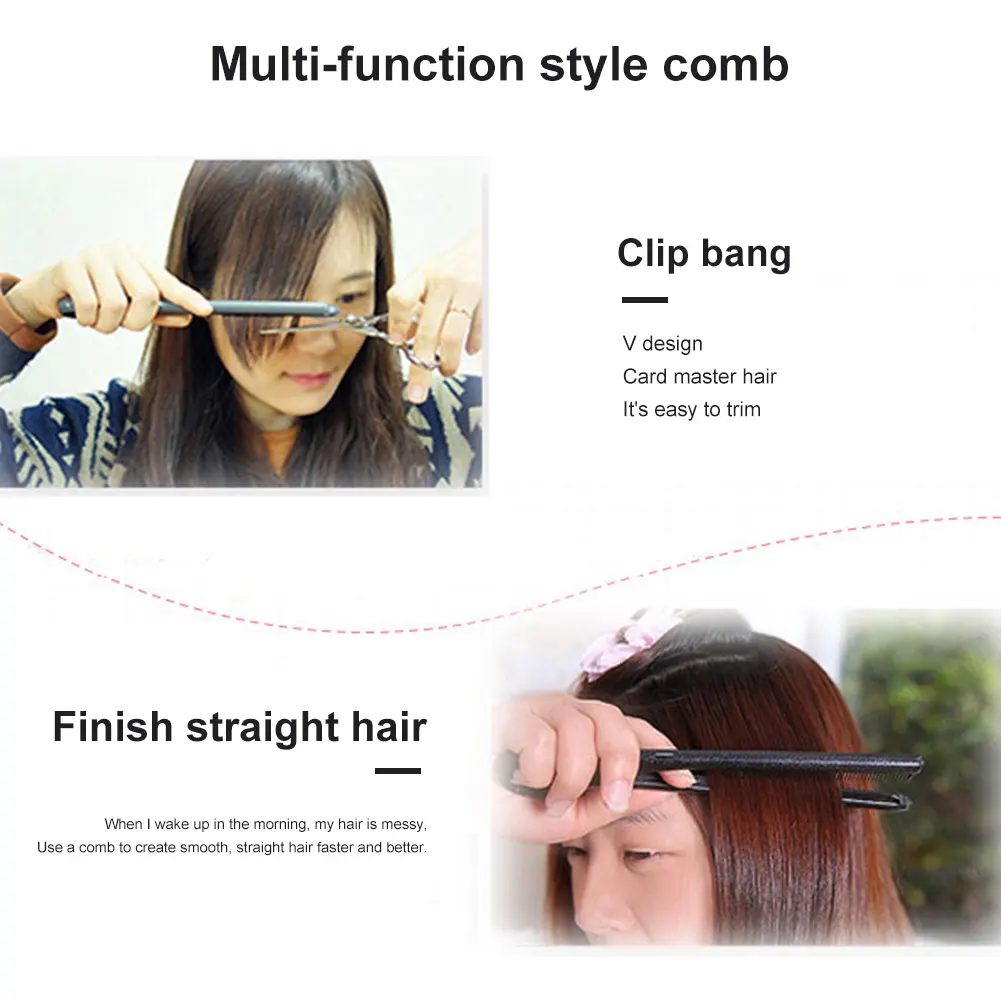 Multi-function style comb

Clip bang

V design
Card master hair
It's easy to trim

Finish straight hair

When I wake up in the morning, my hair is messy,
Use a comb to create smooth, straight hair faster and better.